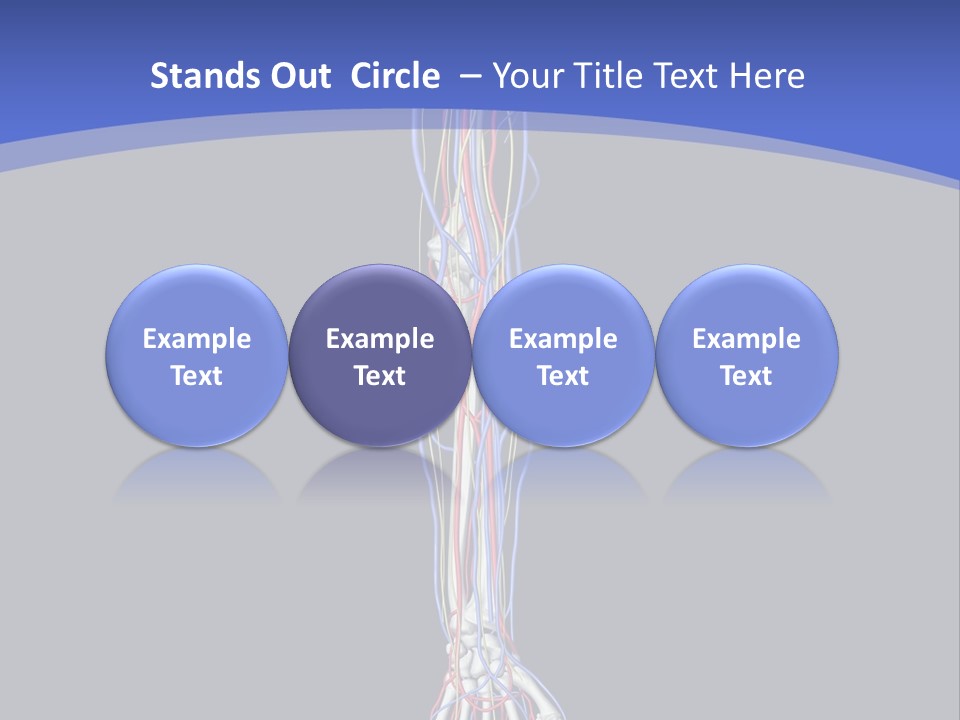 Stands Out Circle – Your Title Text Here

Example Text

Example Text

Example Text

Example Text